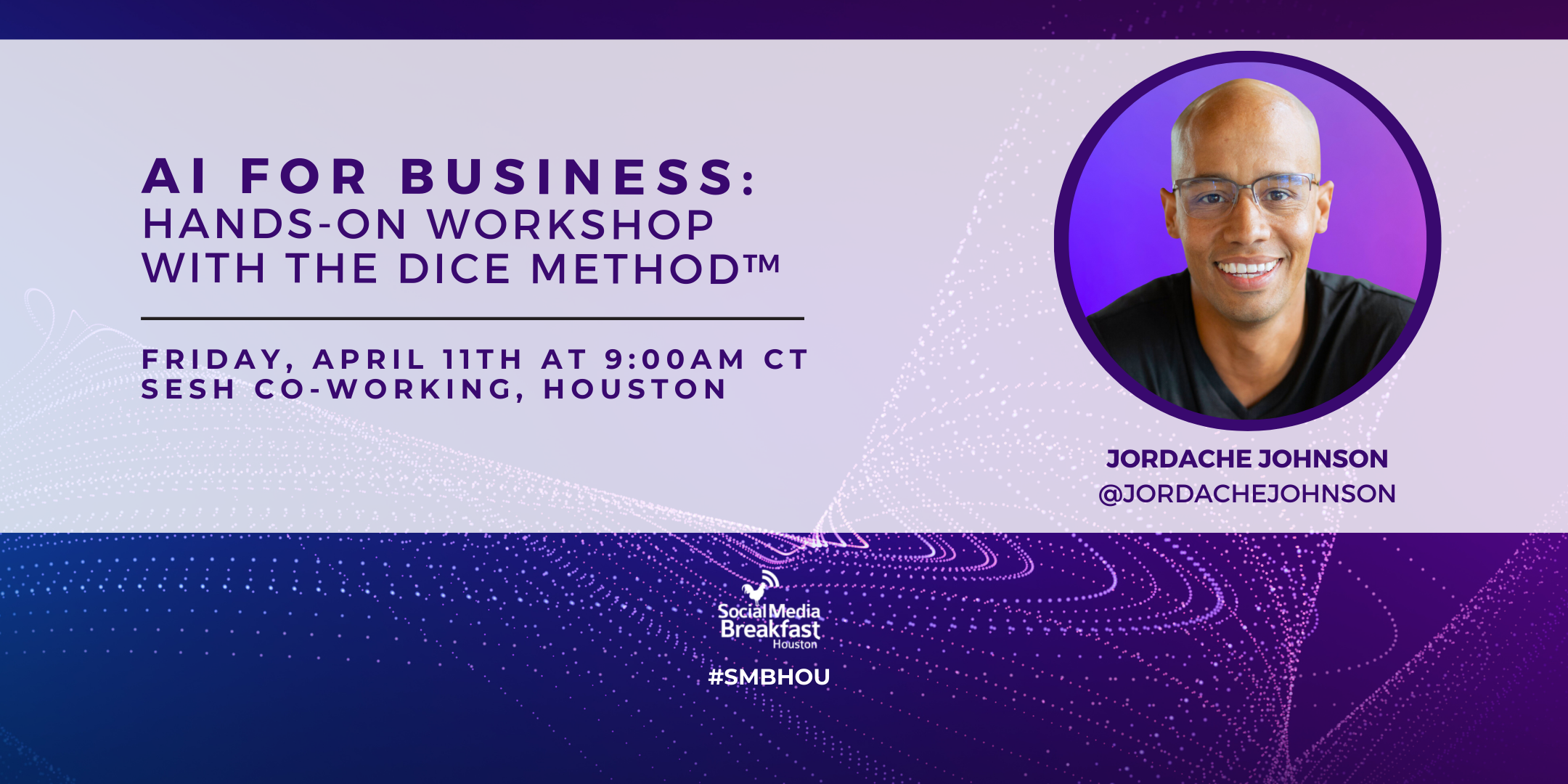 AI FOR BUSINESS:
HANDS-ON WORKSHOP
WITH THE DICE METHOD™

FRIDAY, APRIL 11TH AT 9:00AM CT
SESH CO-WORKING, HOUSTON

JORDACHE JOHNSON
@JORDACHEJOHNSON

Social Media Breakfast Houston

#SMBHOU